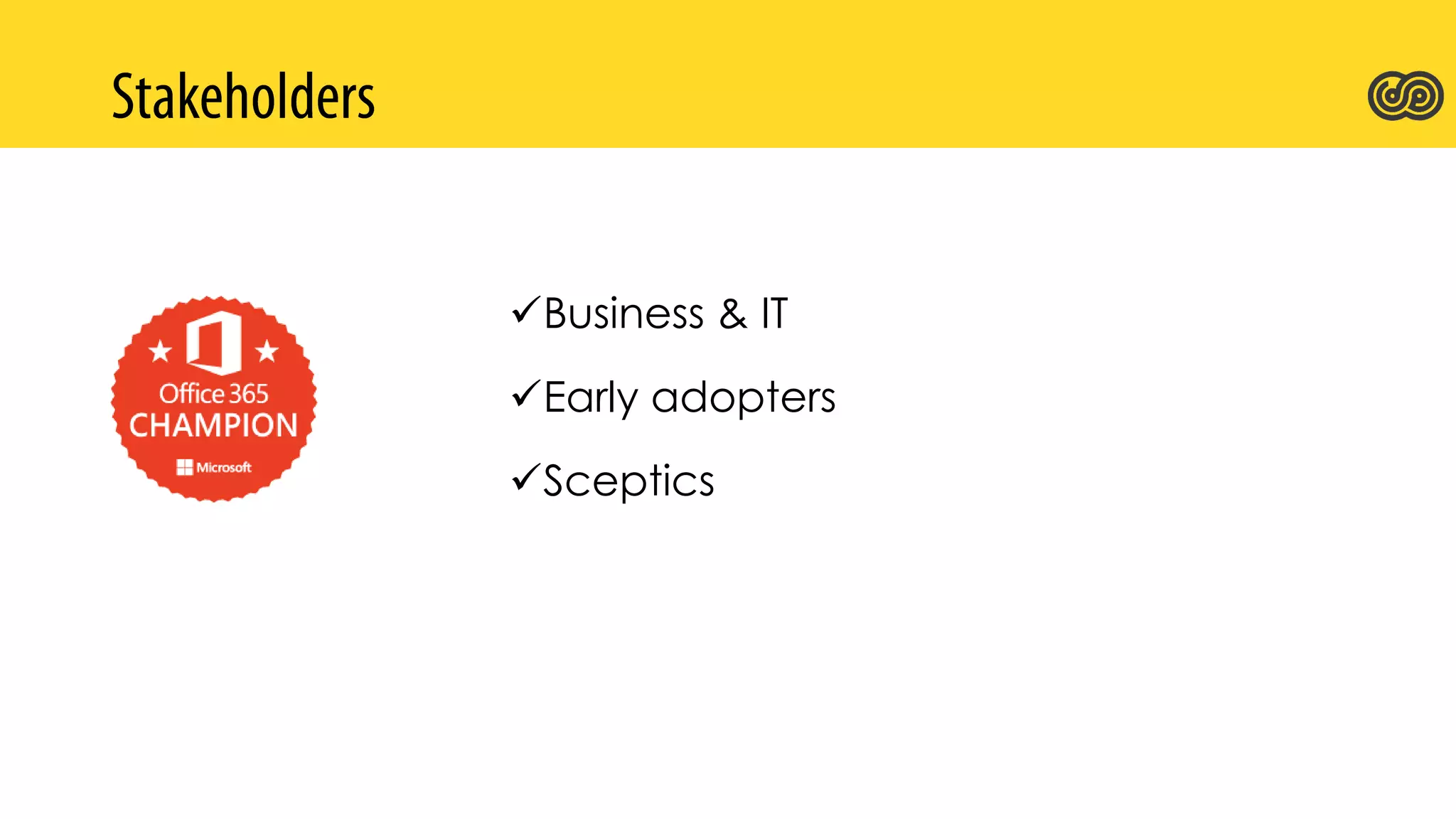 Stakeholders

Office 365
CHAMPION
Microsoft

✓Business & IT

✓Early adopters

✓Sceptics